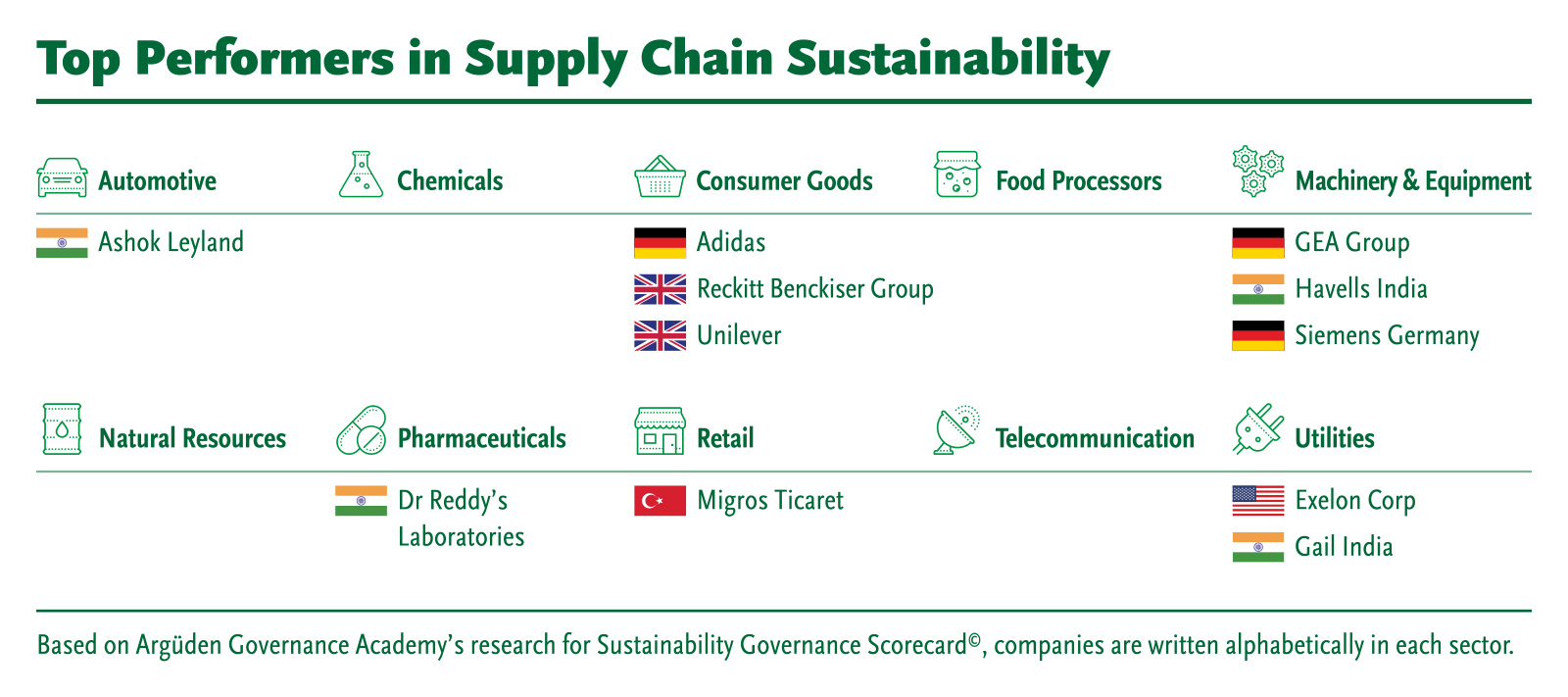 Top Performers in Supply Chain Sustainability

Automotive

Ashok Leyland

Chemicals

Consumer Goods

Adidas

Reckitt Benckiser Group

Unilever

Food Processors

Machinery & Equipment

GEA Group

Havells India

Siemens Germany

Natural Resources

Pharmaceuticals

Dr Reddy's Laboratories

Retail

Migros Ticaret

Telecommunication

Utilities

Exelon Corp

Gail India

Based on Argüden Governance Academy's research for Sustainability Governance Scorecard©, companies are written alphabetically in each sector.